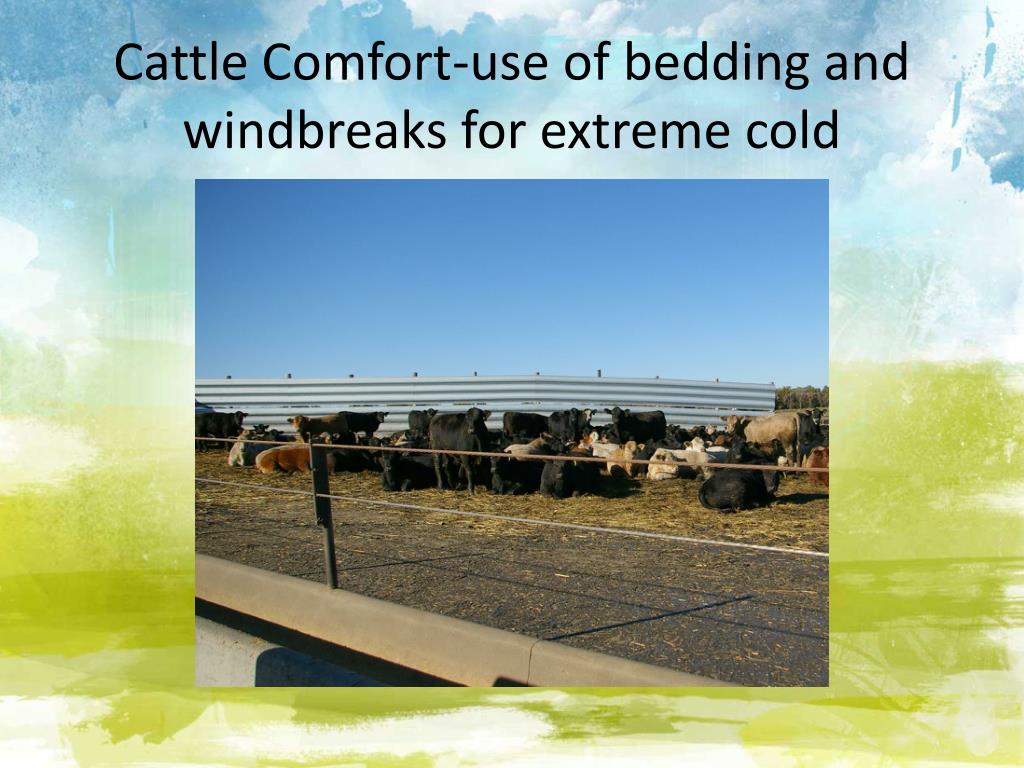 Cattle Comfort-use of bedding and windbreaks for extreme cold